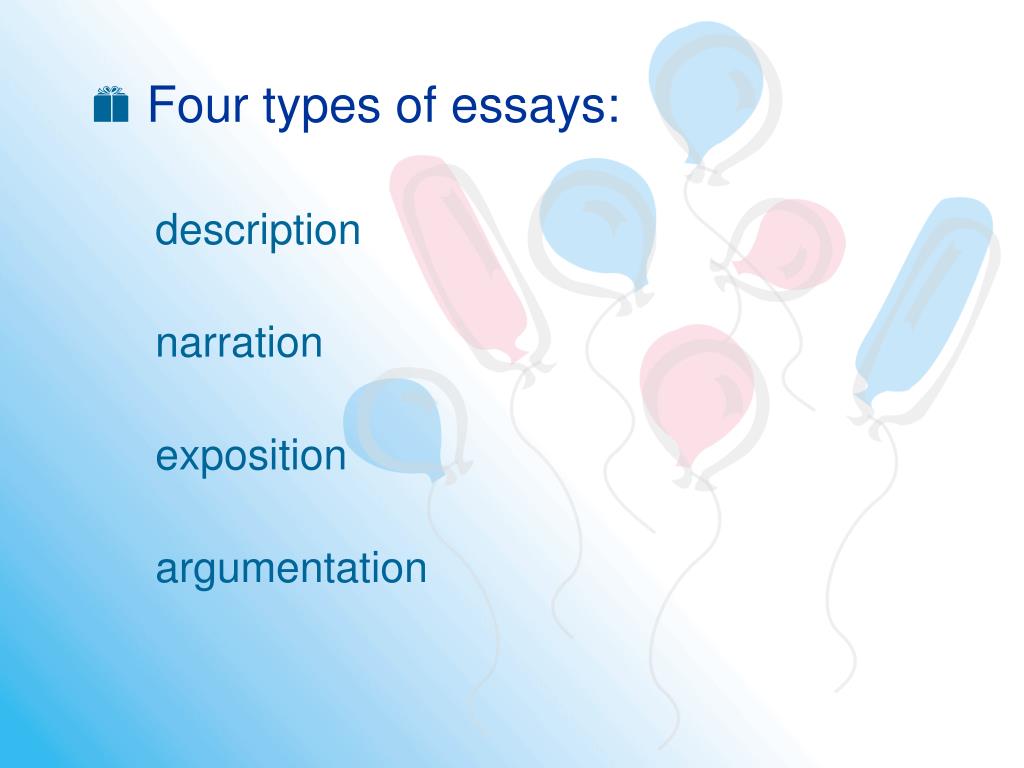 Four types of essays:

description

narration

exposition

argumentation